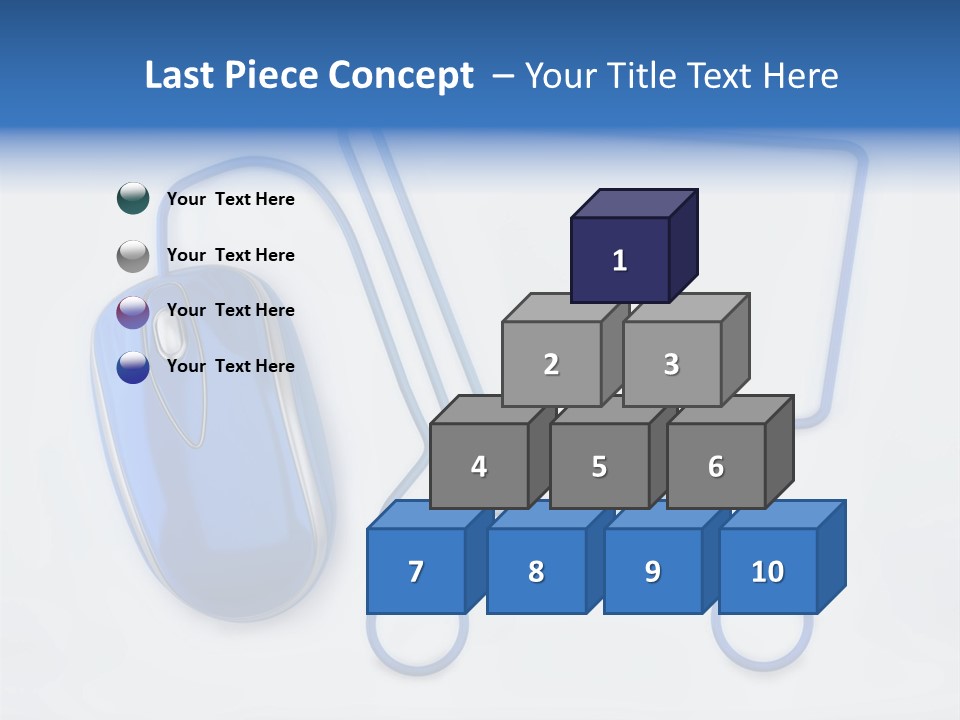 Last Piece Concept – Your Title Text Here

Your Text Here

Your Text Here

Your Text Here

Your Text Here

1

2

3

4

5

6

7

8

9

10